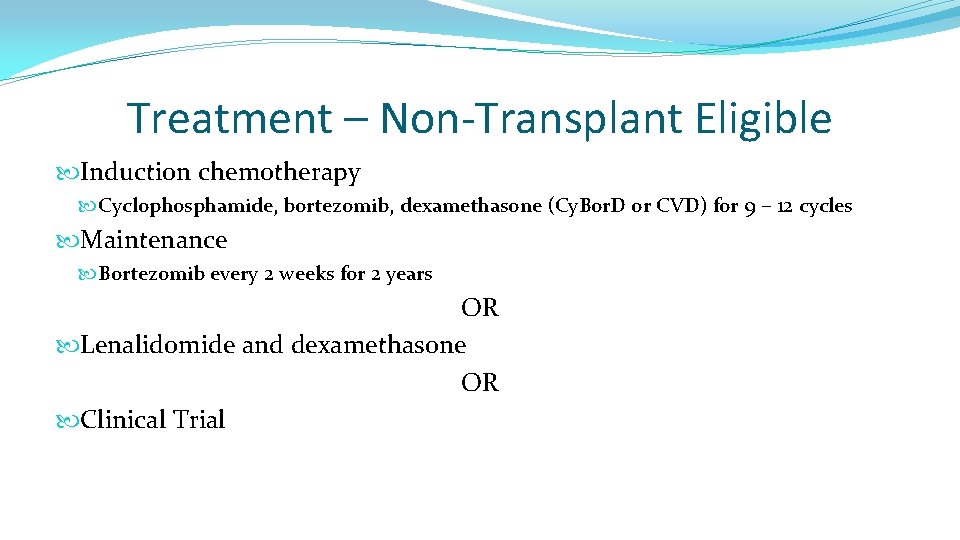 Treatment – Non-Transplant Eligible

Induction chemotherapy

Cyclophosphamide, bortezomib, dexamethasone (CyBorD or CVD) for 9 – 12 cycles

Maintenance

Bortezomib every 2 weeks for 2 years

OR

Lenalidomide and dexamethasone

OR

Clinical Trial